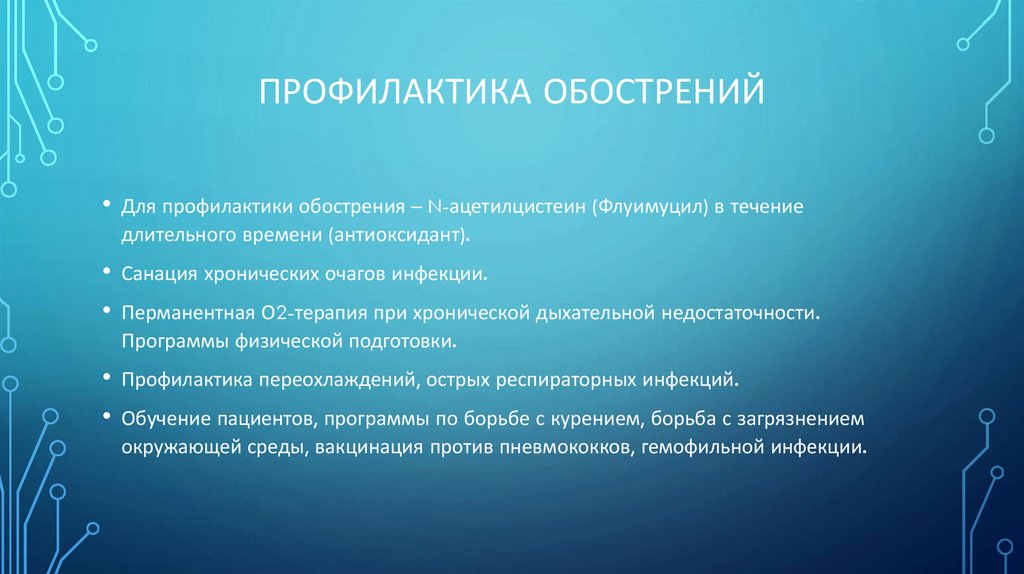 ПРОФИЛАКТИКА ОБОСТРЕНИЙ

• Для профилактики обострения – N-ацетилцистеин (Флуимуцил) в течение длительного времени (антиоксидант).

• Санация хронических очагов инфекции.

• Перманентная O2-терапия при хронической дыхательной недостаточности. Программы физической подготовки.

• Профилактика переохлаждений, острых респираторных инфекций.

• Обучение пациентов, программы по борьбе с курением, борьба с загрязнением окружающей среды, вакцинация против пневмококков, гемофильной инфекции.